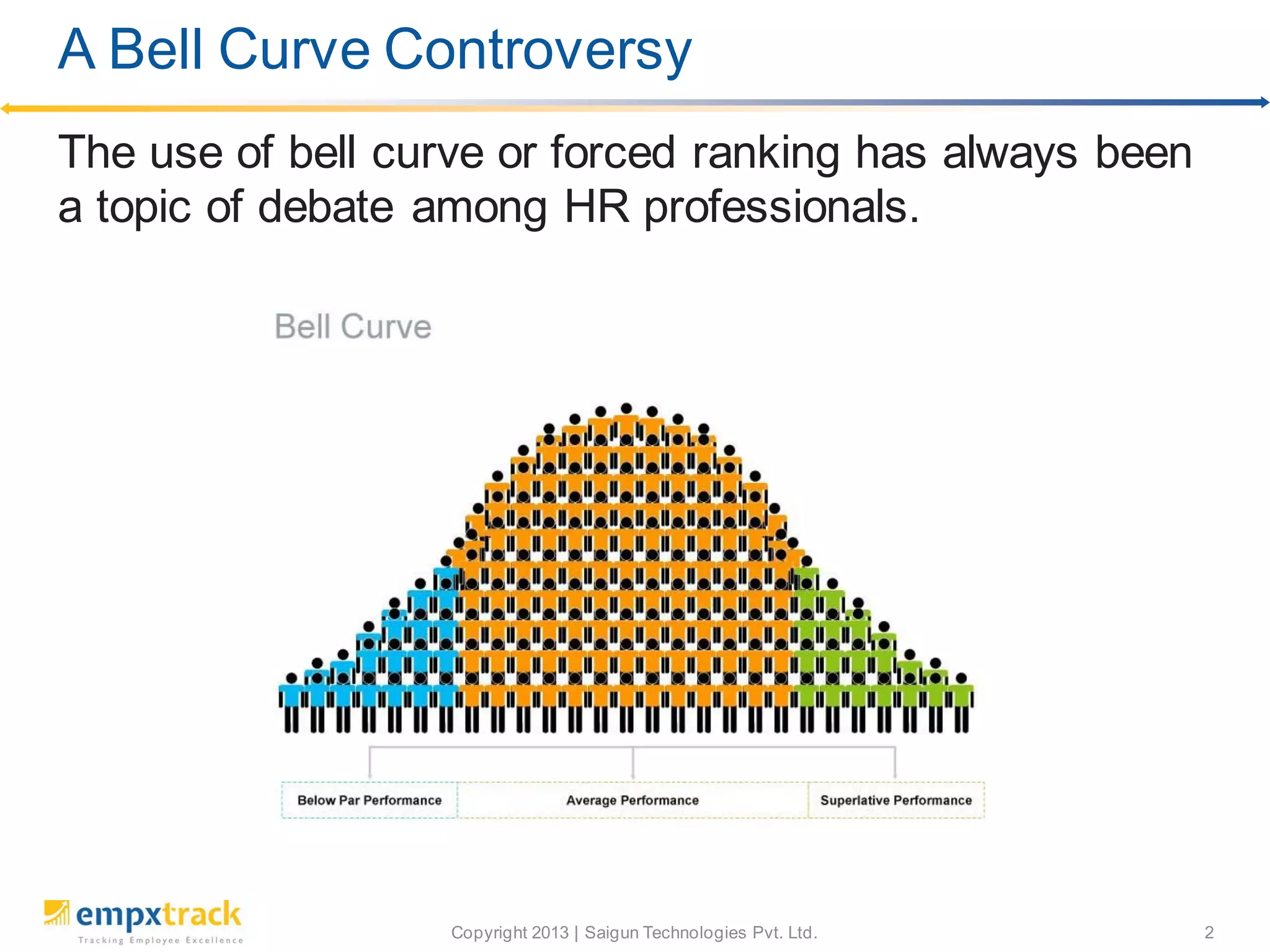 A Bell Curve Controversy

The use of bell curve or forced ranking has always been a topic of debate among HR professionals.

Bell Curve

Below Par Performance

Average Performance

Superlative Performance

empxtrack
Tracking Employee Excellence

Copyright 2013 | Saigun Technologies Pvt. Ltd.

2